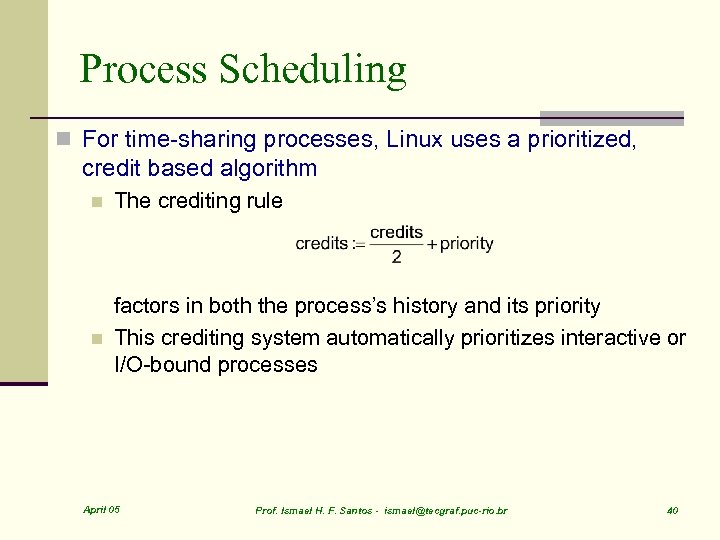 Process Scheduling

For time-sharing processes, Linux uses a prioritized, credit based algorithm

The crediting rule

$\text{credits} := \frac{\text{credits}}{2} + \text{priority}$

factors in both the process's history and its priority

This crediting system automatically prioritizes interactive or I/O-bound processes

April 05

Prof. Ismael H. F. Santos - ismael@tecgraf.puc-rio.br

40